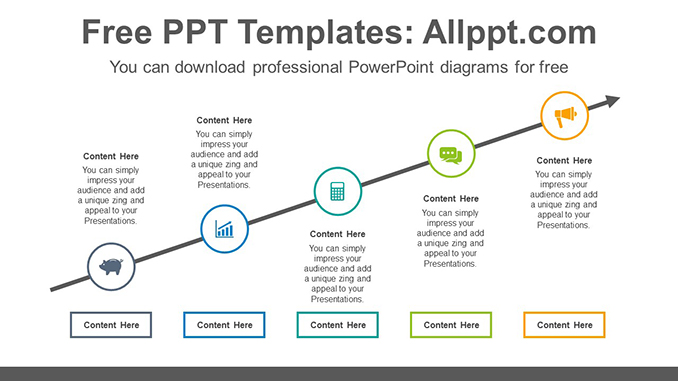 Free PPT Templates: Allppt.com

You can download professional PowerPoint diagrams for free

Content Here

You can simply impress your audience and add a unique zing and appeal to your Presentations.

Content Here

You can simply impress your audience and add a unique zing and appeal to your Presentations.

Content Here

You can simply impress your audience and add a unique zing and appeal to your Presentations.

Content Here

You can simply impress your audience and add a unique zing and appeal to your Presentations.

Content Here

You can simply impress your audience and add a unique zing and appeal to your Presentations.

Content Here

Content Here

Content Here

Content Here

Content Here